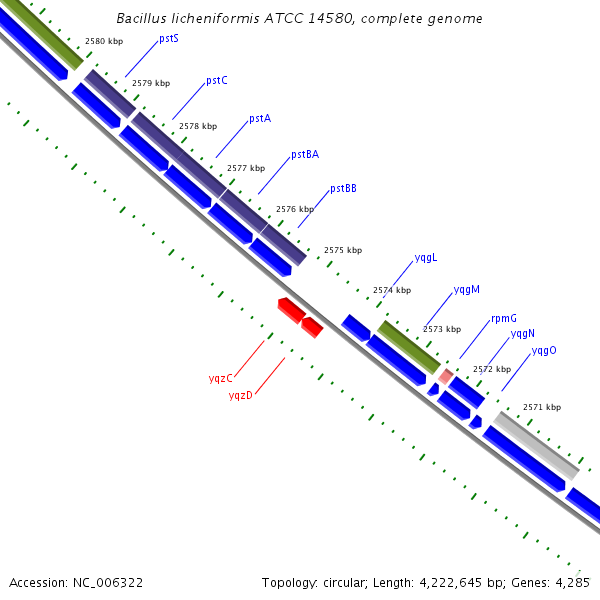 Bacillus licheniformis ATCC 14580, complete genome

2580 kbp
pstS
2579 kbp
pstC
2578 kbp
pstA
2577 kbp
pstBA
2576 kbp
pstBB
2575 kbp
yqgL
2574 kbp
yqgM
2573 kbp
rpmG
yqgN
2572 kbp
yqgO
2571 kbp
yqzC
yqzD

Accession: NC_006322

Topology: circular; Length: 4,222,645 bp; Genes: 4,285